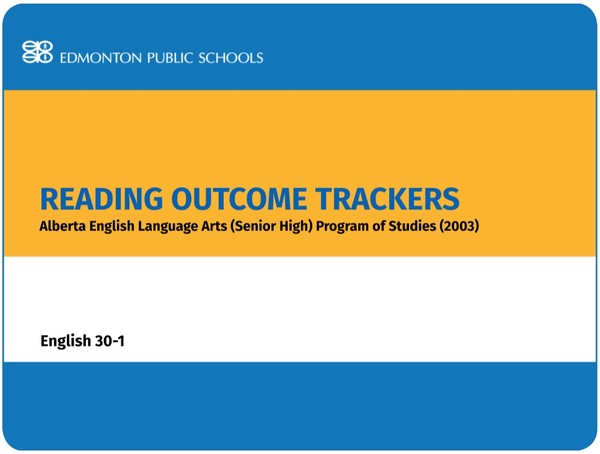 EDMONTON PUBLIC SCHOOLS

READING OUTCOME TRACKERS
Alberta English Language Arts (Senior High) Program of Studies (2003)

English 30-1